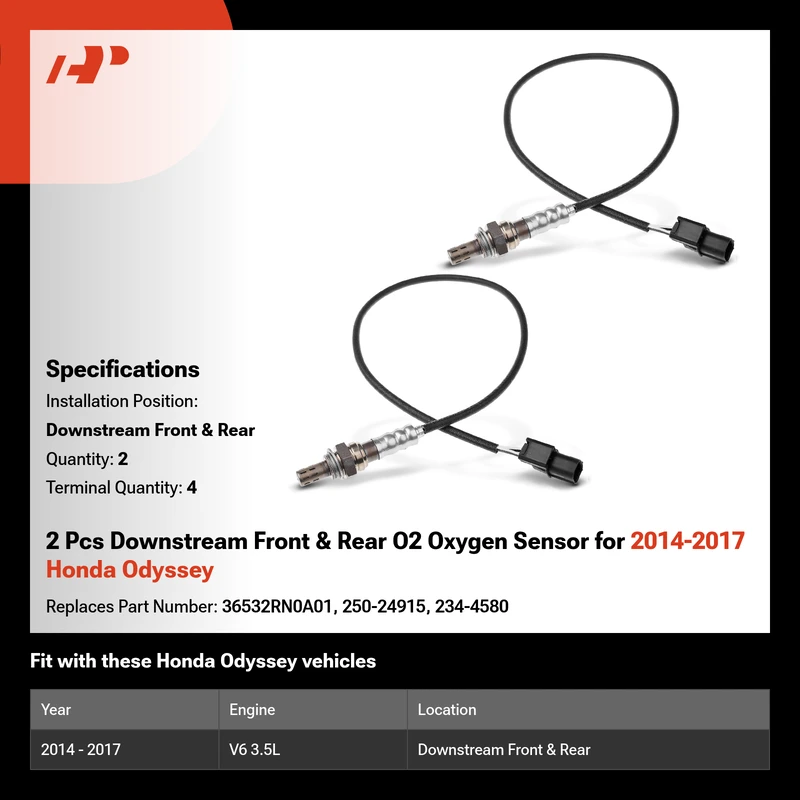 Specifications
Installation Position:
Downstream Front & Rear
Quantity: 2
Terminal Quantity: 4

2 Pcs Downstream Front & Rear O2 Oxygen Sensor for 2014-2017 Honda Odyssey

Replaces Part Number: 36532RN0A01, 250-24915, 234-4580

Fit with these Honda Odyssey vehicles

| Year | Engine | Location |
|---|---|---|
| 2014 - 2017 | V6 3.5L | Downstream Front & Rear |